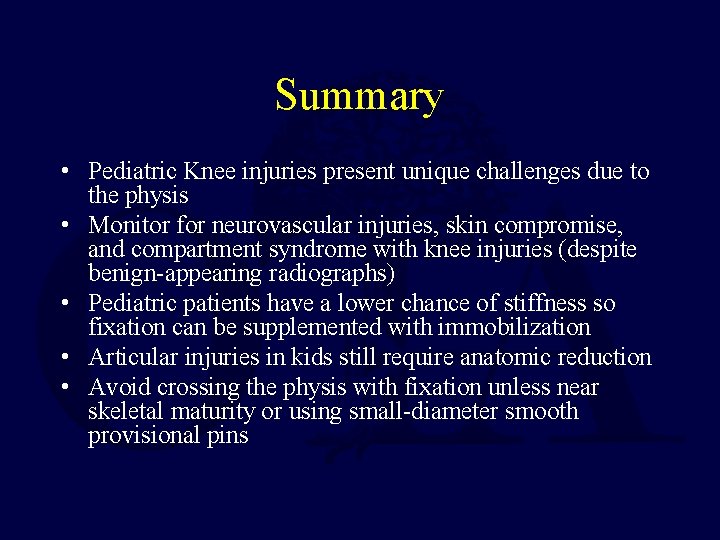 Summary

• Pediatric Knee injuries present unique challenges due to the physis
• Monitor for neurovascular injuries, skin compromise, and compartment syndrome with knee injuries (despite benign-appearing radiographs)
• Pediatric patients have a lower chance of stiffness so fixation can be supplemented with immobilization
• Articular injuries in kids still require anatomic reduction
• Avoid crossing the physis with fixation unless near skeletal maturity or using small-diameter smooth provisional pins